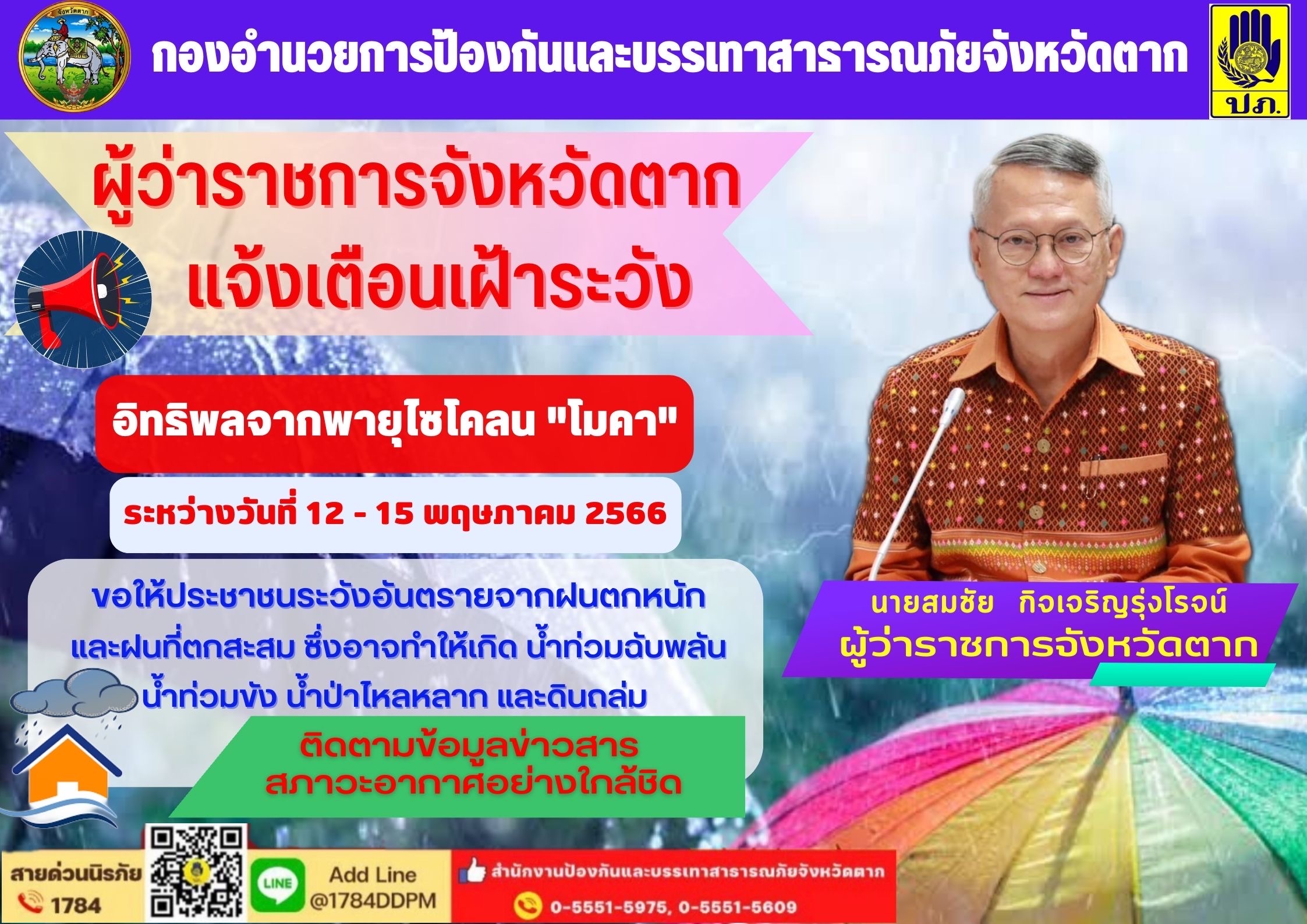 จังหวัดตาก

กองอำนวยการป้องกันและบรรเทาสาธารณภัยจังหวัดตาก

ปภ.

ผู้ว่าราชการจังหวัดตาก
แจ้งเตือนเฝ้าระวัง

อิทธิพลจากพายุไซโคลน "โมคา"

ระหว่างวันที่ 12 - 15 พฤษภาคม 2566

ขอให้ประชาชนระวังอันตรายจากฝนตกหนัก และฝนที่ตกสะสม ซึ่งอาจทำให้เกิด น้ำท่วมฉับพลัน น้ำท่วมขัง น้ำป่าไหลหลาก และดินถล่ม

ติดตามข้อมูลข่าวสาร
สภาวะอากาศอย่างใกล้ชิด

นายสมชัย กิจเจริญรุ่งโรจน์
ผู้ว่าราชการจังหวัดตาก

สายด่วนนิรภัย
1784

LINE

Add Line
@1784DDPM

สำนักงานป้องกันและบรรเทาสาธารณภัยจังหวัดตาก
0-5551-5975, 0-5551-5609